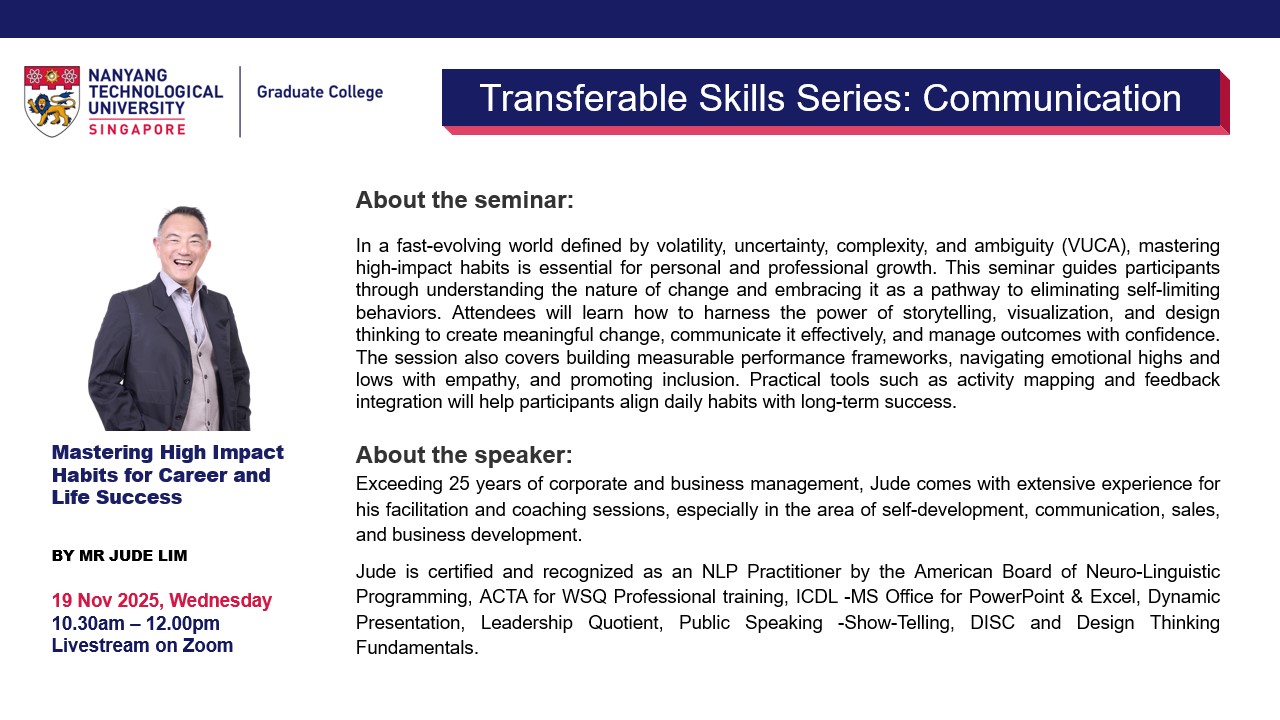 NANYANG TECHNOLOGICAL UNIVERSITY SINGAPORE

Graduate College

Transferable Skills Series: Communication

Mastering High Impact Habits for Career and Life Success

BY MR JUDE LIM

19 Nov 2025, Wednesday
10.30am – 12.00pm
Livestream on Zoom

About the seminar:

In a fast-evolving world defined by volatility, uncertainty, complexity, and ambiguity (VUCA), mastering high-impact habits is essential for personal and professional growth. This seminar guides participants through understanding the nature of change and embracing it as a pathway to eliminating self-limiting behaviors. Attendees will learn how to harness the power of storytelling, visualization, and design thinking to create meaningful change, communicate it effectively, and manage outcomes with confidence. The session also covers building measurable performance frameworks, navigating emotional highs and lows with empathy, and promoting inclusion. Practical tools such as activity mapping and feedback integration will help participants align daily habits with long-term success.

About the speaker:

Exceeding 25 years of corporate and business management, Jude comes with extensive experience for his facilitation and coaching sessions, especially in the area of self-development, communication, sales, and business development.

Jude is certified and recognized as an NLP Practitioner by the American Board of Neuro-Linguistic Programming, ACTA for WSQ Professional training, ICDL -MS Office for PowerPoint & Excel, Dynamic Presentation, Leadership Quotient, Public Speaking -Show-Telling, DISC and Design Thinking Fundamentals.